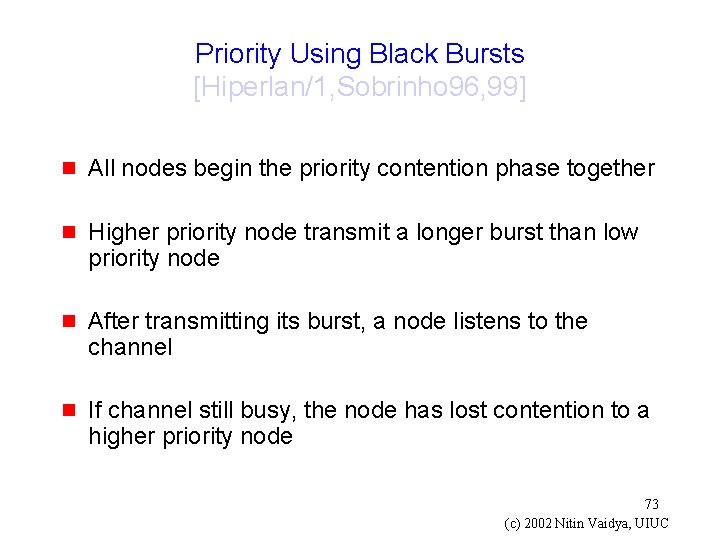 Priority Using Black Bursts
[Hiperlan/1,Sobrinho96,99]

All nodes begin the priority contention phase together

Higher priority node transmit a longer burst than low priority node

After transmitting its burst, a node listens to the channel

If channel still busy, the node has lost contention to a higher priority node

73

(c) 2002 Nitin Vaidya, UIUC